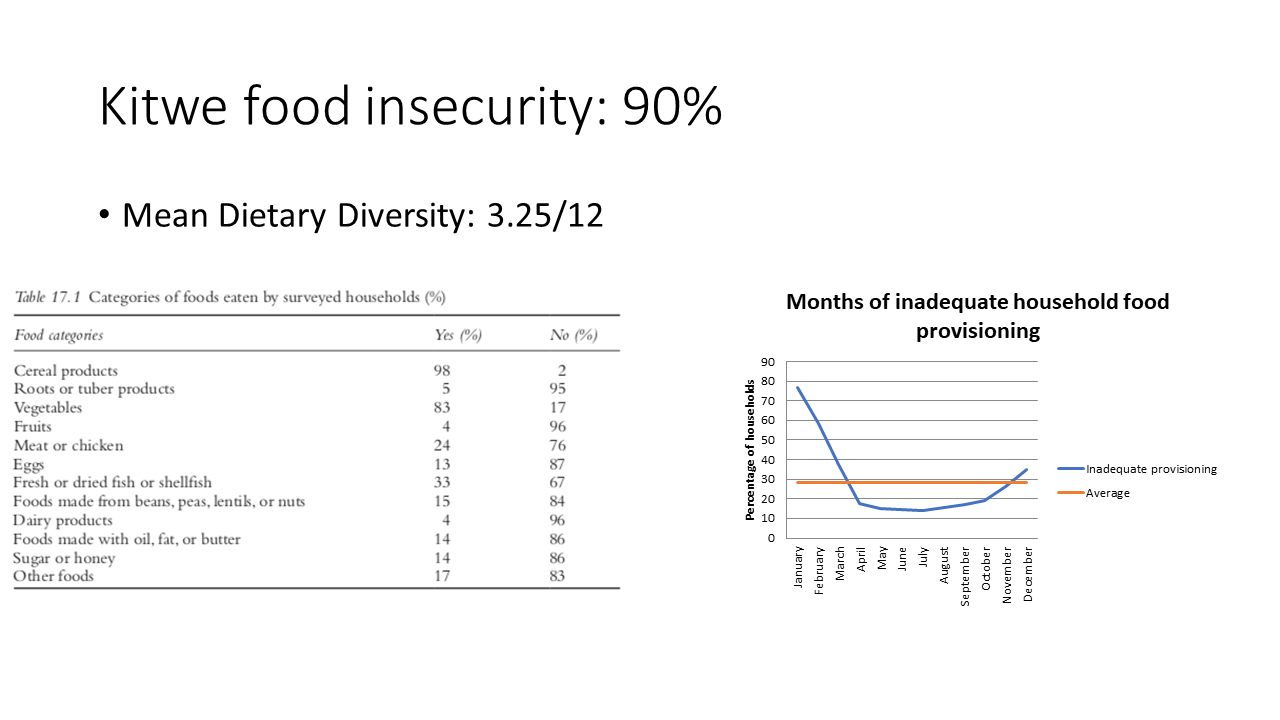 Kitwe food insecurity: 90%

• Mean Dietary Diversity: 3.25/12

Table 17.1 Categories of foods eaten by surveyed households (%)

| Food categories | Yes (%) | No (%) |
|---|---|---|
| Cereal products | 98 | 2 |
| Roots or tuber products | 5 | 95 |
| Vegetables | 83 | 17 |
| Fruits | 4 | 96 |
| Meat or chicken | 24 | 76 |
| Eggs | 13 | 87 |
| Fresh or dried fish or shellfish | 33 | 67 |
| Foods made from beans, peas, lentils, or nuts | 15 | 84 |
| Dairy products | 4 | 96 |
| Foods made with oil, fat, or butter | 14 | 86 |
| Sugar or honey | 14 | 86 |
| Other foods | 17 | 83 |

Months of inadequate household food provisioning

Percentage of households

90
80
70
60
50
40
30
20
10
0

January
February
March
April
May
June
July
August
September
October
November
December

Inadequate provisioning
Average